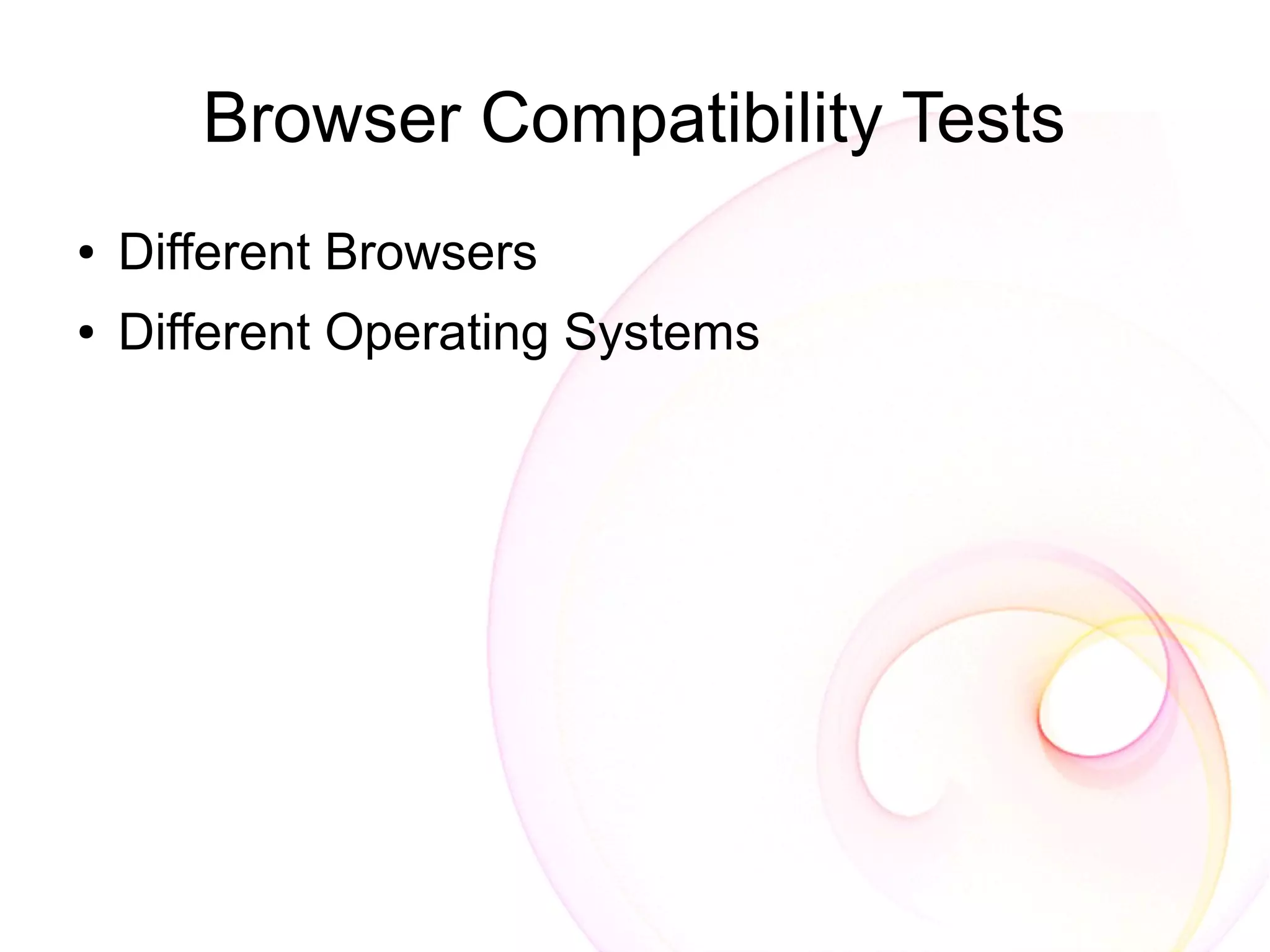 Browser Compatibility Tests

• Different Browsers
• Different Operating Systems